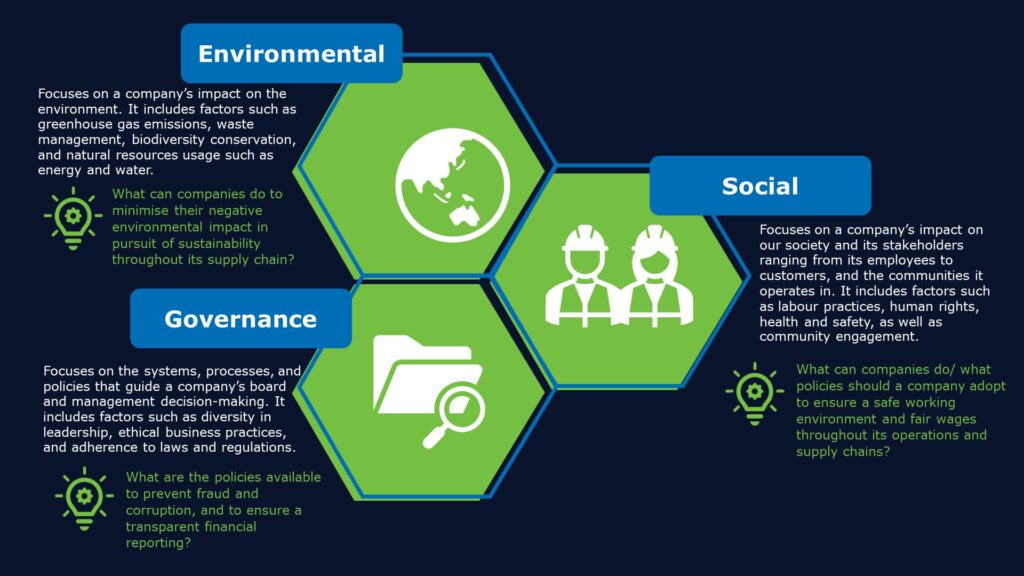 Environmental

Focuses on a company's impact on the environment. It includes factors such as greenhouse gas emissions, waste management, biodiversity conservation, and natural resources usage such as energy and water.

What can companies do to minimise their negative environmental impact in pursuit of sustainability throughout its supply chain?

Social

Focuses on a company's impact on our society and its stakeholders ranging from its employees to customers, and the communities it operates in. It includes factors such as labour practices, human rights, health and safety, as well as community engagement.

What can companies do/ what policies should a company adopt to ensure a safe working environment and fair wages throughout its operations and supply chains?

Governance

Focuses on the systems, processes, and policies that guide a company's board and management decision-making. It includes factors such as diversity in leadership, ethical business practices, and adherence to laws and regulations.

What are the policies available to prevent fraud and corruption, and to ensure a transparent financial reporting?